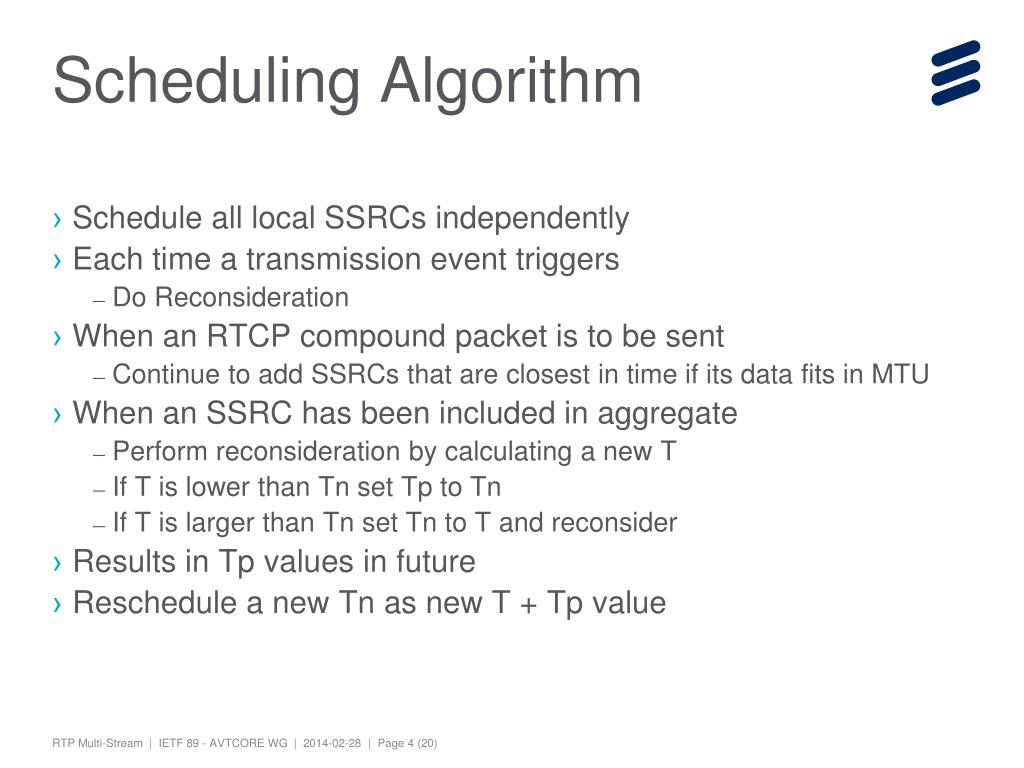 Scheduling Algorithm

› Schedule all local SSRCs independently
› Each time a transmission event triggers
– Do Reconsideration
› When an RTCP compound packet is to be sent
– Continue to add SSRCs that are closest in time if its data fits in MTU
› When an SSRC has been included in aggregate
– Perform reconsideration by calculating a new T
– If T is lower than Tn set Tp to Tn
– If T is larger than Tn set Tn to T and reconsider
› Results in Tp values in future
› Reschedule a new Tn as new T + Tp value

RTP Multi-Stream | IETF 89 - AVTCORE WG | 2014-02-28 | Page 4 (20)